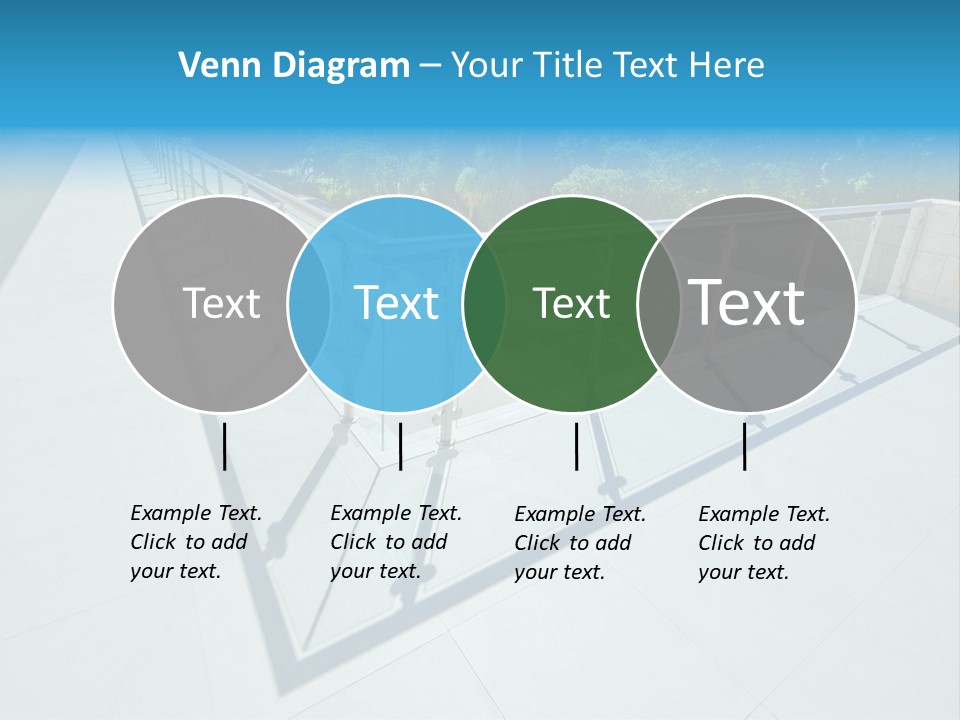 Venn Diagram – Your Title Text Here

Text

Text

Text

Text

Example Text. Click to add your text.

Example Text. Click to add your text.

Example Text. Click to add your text.

Example Text. Click to add your text.